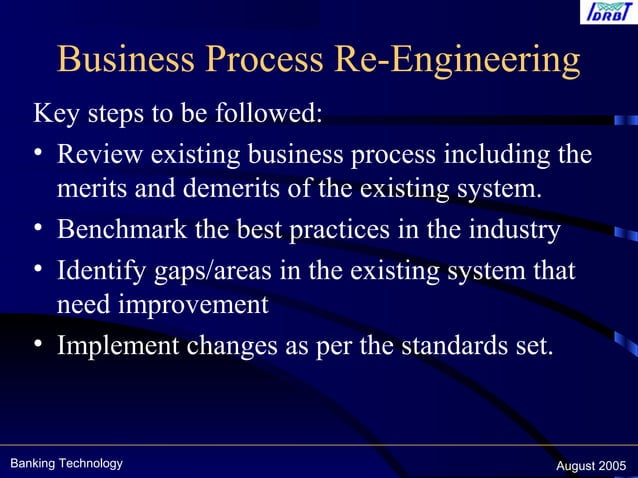 IDRBT

Business Process Re-Engineering

Key steps to be followed:

• Review existing business process including the merits and demerits of the existing system.

• Benchmark the best practices in the industry

• Identify gaps/areas in the existing system that need improvement

• Implement changes as per the standards set.

Banking Technology

August 2005